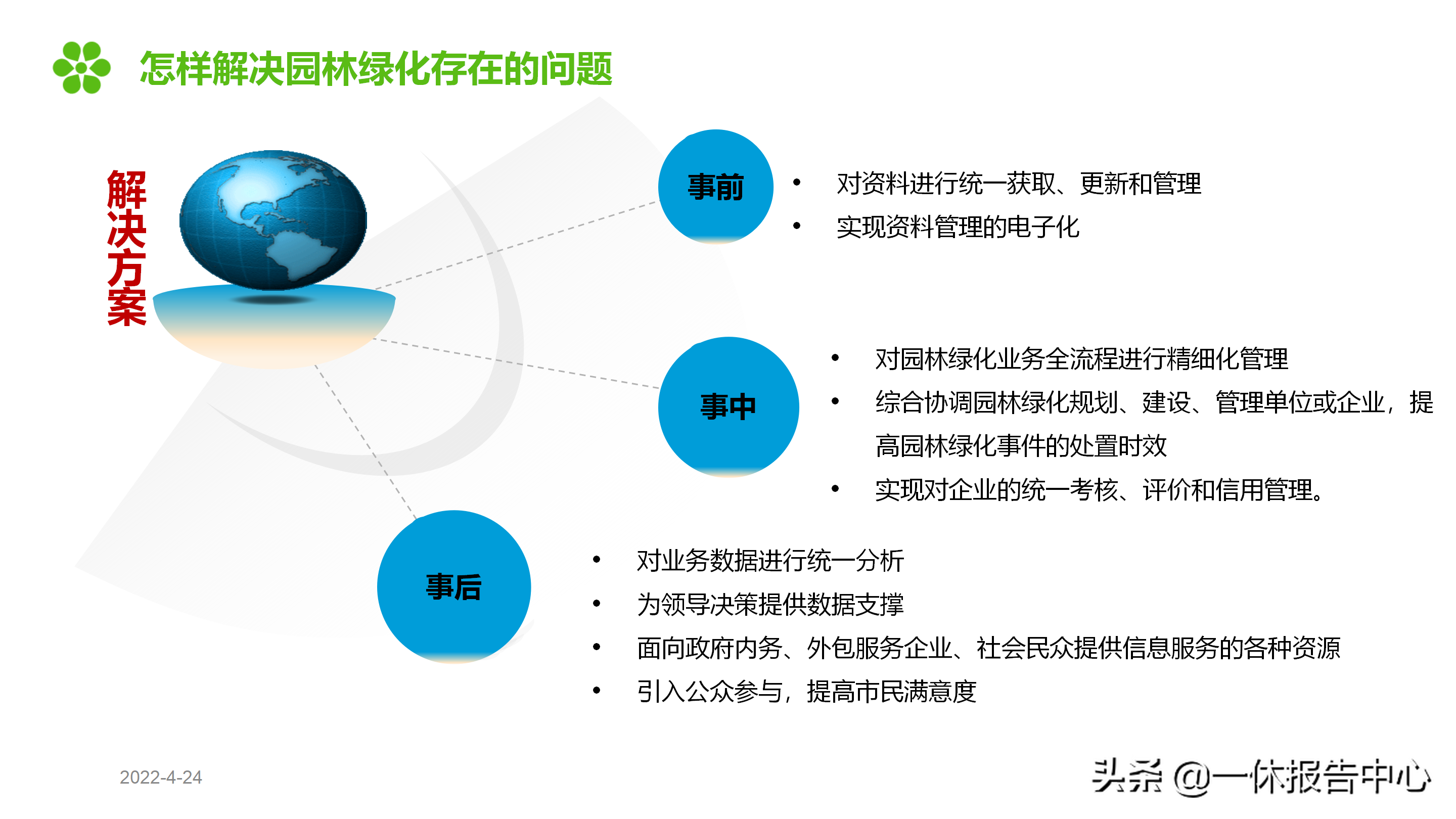 怎样解决园林绿化存在的问题

解决方案

事前

• 对资料进行统一获取、更新和管理
• 实现资料管理的电子化

事中

• 对园林绿化业务全流程进行精细化管理
• 综合协调园林绿化规划、建设、管理单位或企业，提高园林绿化事件的处置时效
• 实现对企业的统一考核、评价和信用管理。

事后

• 对业务数据进行统一分析
• 为领导决策提供数据支撑
• 面向政府内务、外包服务企业、社会民众提供信息服务的各种资源
• 引入公众参与，提高市民满意度

2022-4-24

头条 @一休报告中心